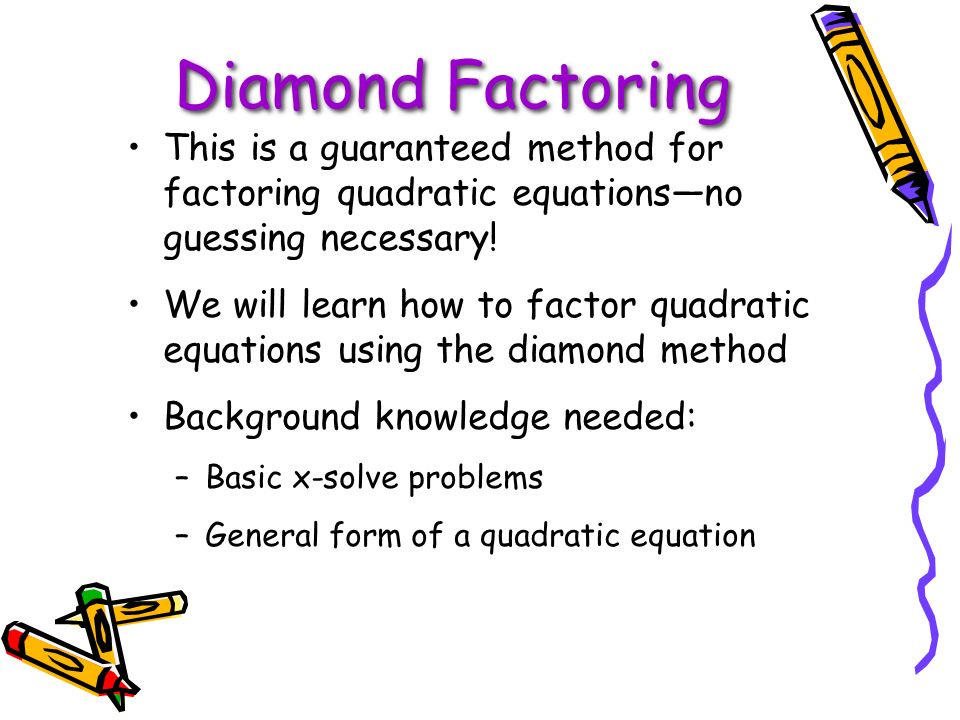 Diamond Factoring

• This is a guaranteed method for factoring quadratic equations—no guessing necessary!

• We will learn how to factor quadratic equations using the diamond method

• Background knowledge needed:

– Basic x-solve problems

– General form of a quadratic equation